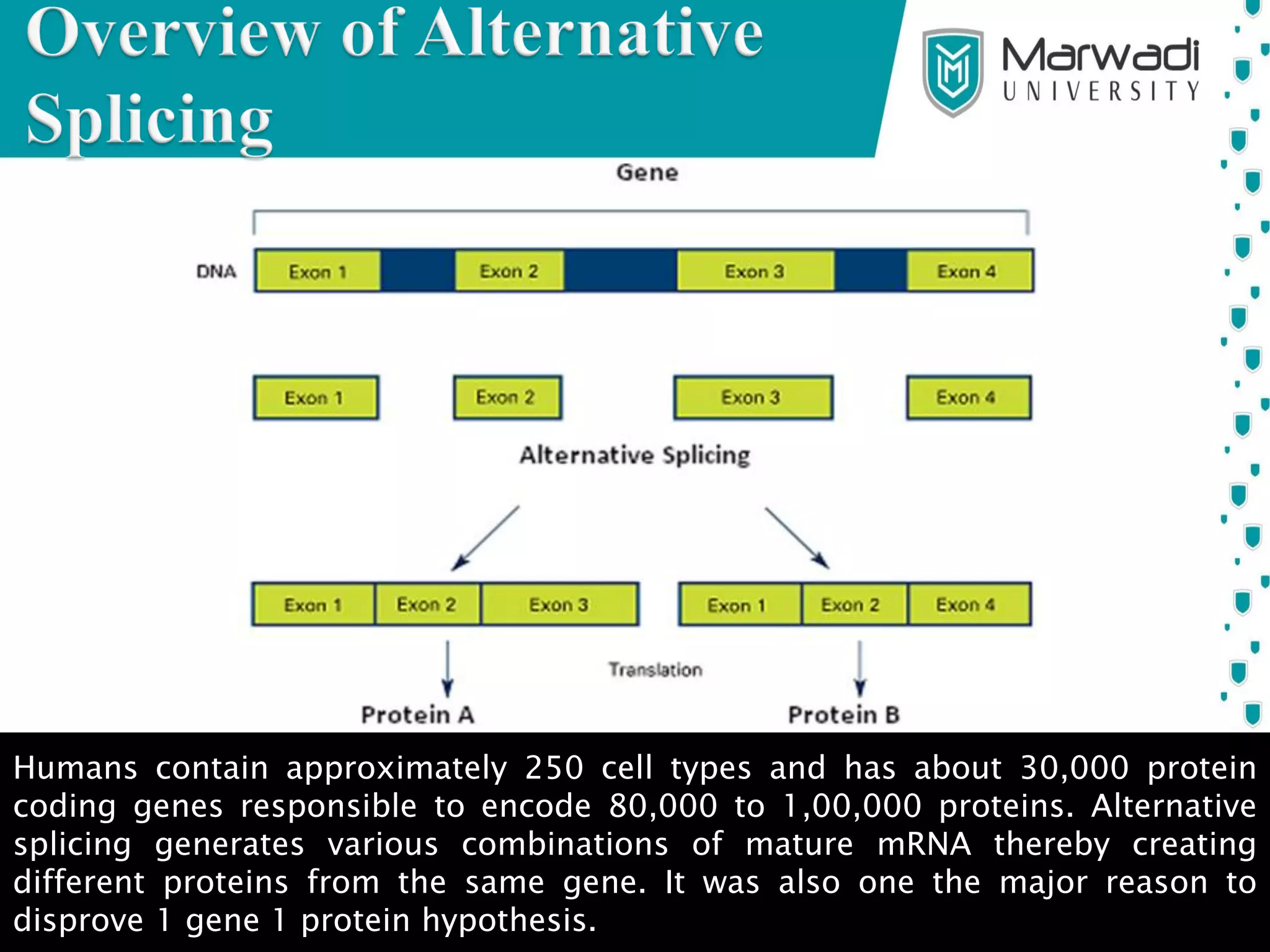 Overview of Alternative Splicing

Marwadi UNIVERSITY

Gene

DNA

Exon 1 Exon 2 Exon 3 Exon 4

Exon 1 Exon 2 Exon 3 Exon 4

Alternative Splicing

Exon 1 Exon 2 Exon 3

Exon 1 Exon 2 Exon 4

Translation

Protein A

Protein B

Humans contain approximately 250 cell types and has about 30,000 protein coding genes responsible to encode 80,000 to 1,00,000 proteins. Alternative splicing generates various combinations of mature mRNA thereby creating different proteins from the same gene. It was also one the major reason to disprove 1 gene 1 protein hypothesis.